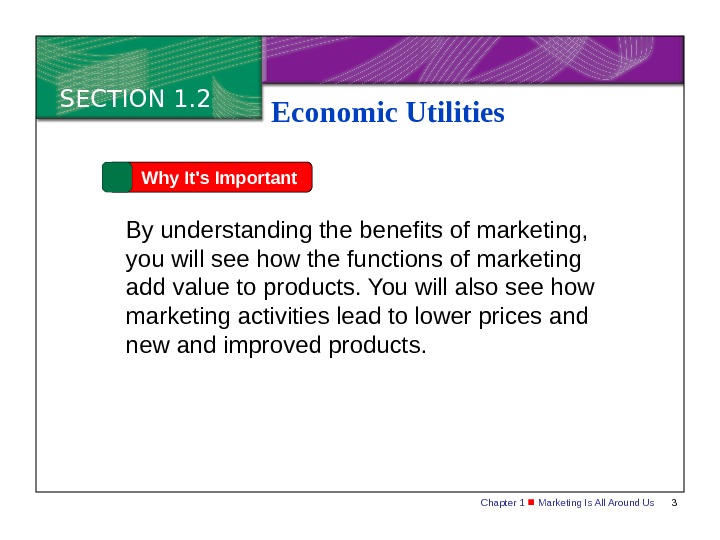 SECTION 1.2

Economic Utilities

Why It's Important

By understanding the benefits of marketing, you will see how the functions of marketing add value to products. You will also see how marketing activities lead to lower prices and new and improved products.

Chapter 1 ■ Marketing Is All Around Us 3